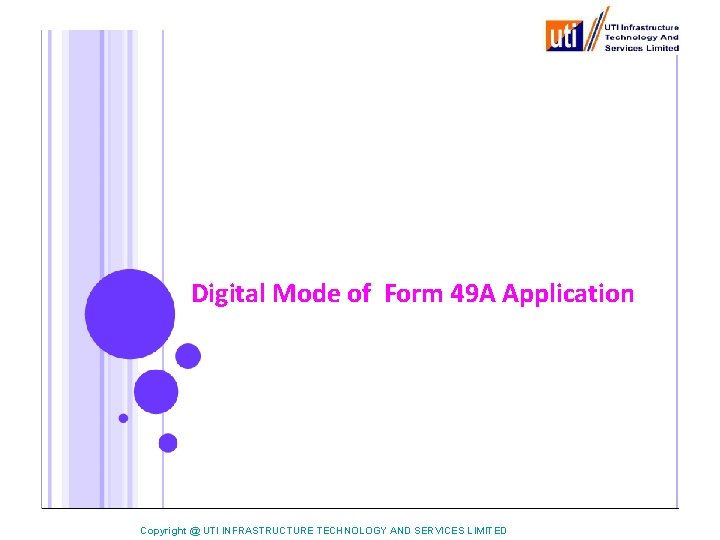 uti UTI Infrastructure Technology And Services Limited

Digital Mode of Form 49A Application

Copyright @ UTI INFRASTRUCTURE TECHNOLOGY AND SERVICES LIMITED